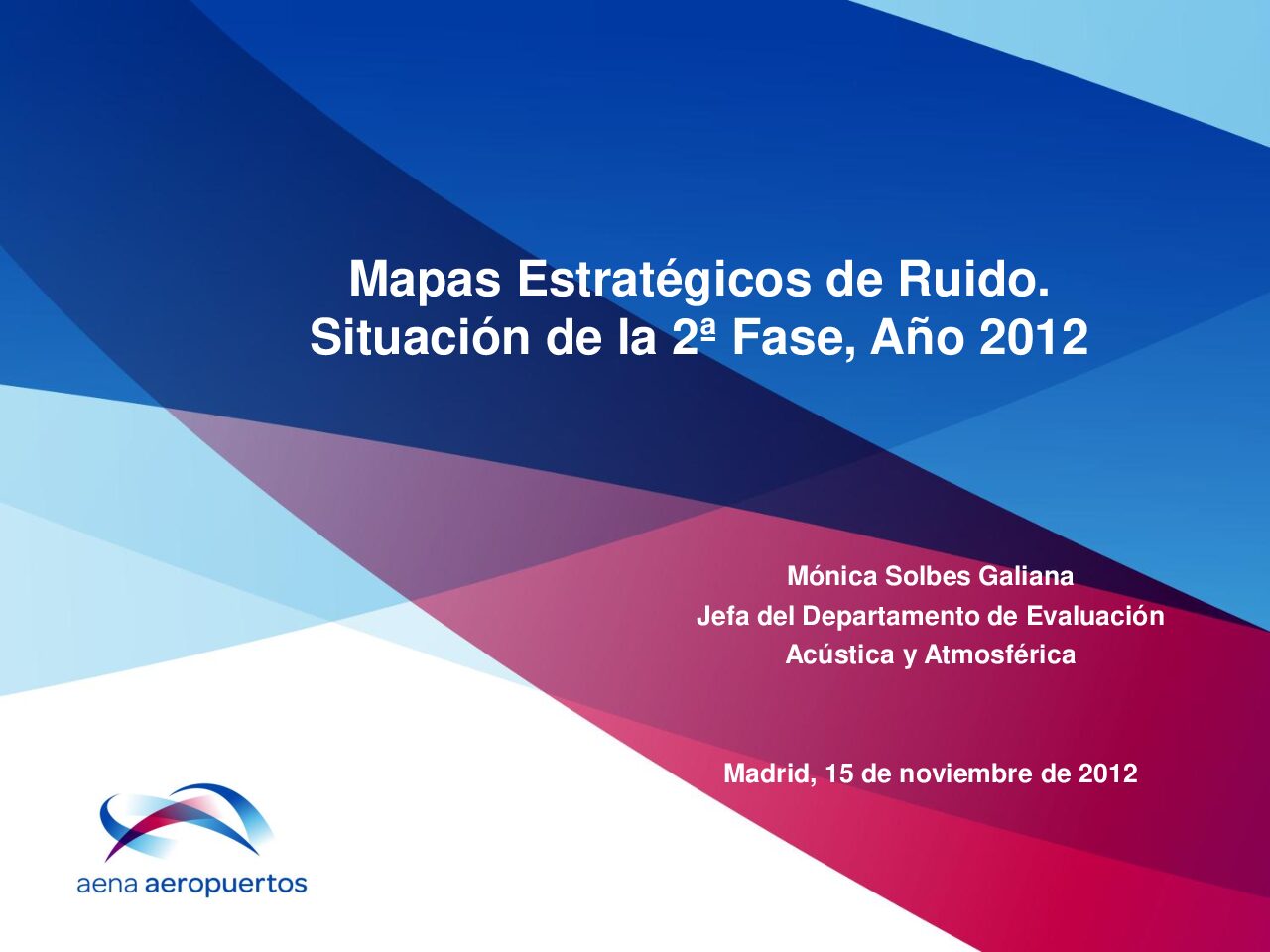 Mapas Estratégicos de Ruido.
Situación de la 2ª Fase, Año 2012

Mónica Solbes Galiana
Jefa del Departamento de Evaluación Acústica y Atmosférica

Madrid, 15 de noviembre de 2012

aena aeropuertos